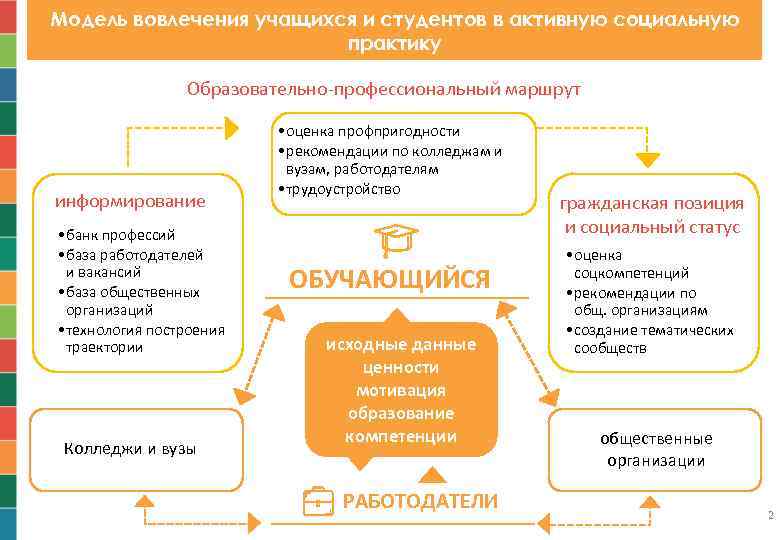 Модель вовлечения учащихся и студентов в активную социальную практику

Образовательно-профессиональный маршрут

•оценка профпригодности
•рекомендации по колледжам и вузам, работодателям
•трудоустройство

информирование

•банк профессий
•база работодателей и вакансий
•база общественных организаций
•технология построения траектории

гражданская позиция и социальный статус

•оценка соцкомпетенций
•рекомендации по общ. организациям
•создание тематических сообществ

ОБУЧАЮЩИЙСЯ

исходные данные
ценности
мотивация
образование
компетенции

Колледжи и вузы

общественные организации

РАБОТОДАТЕЛИ

2